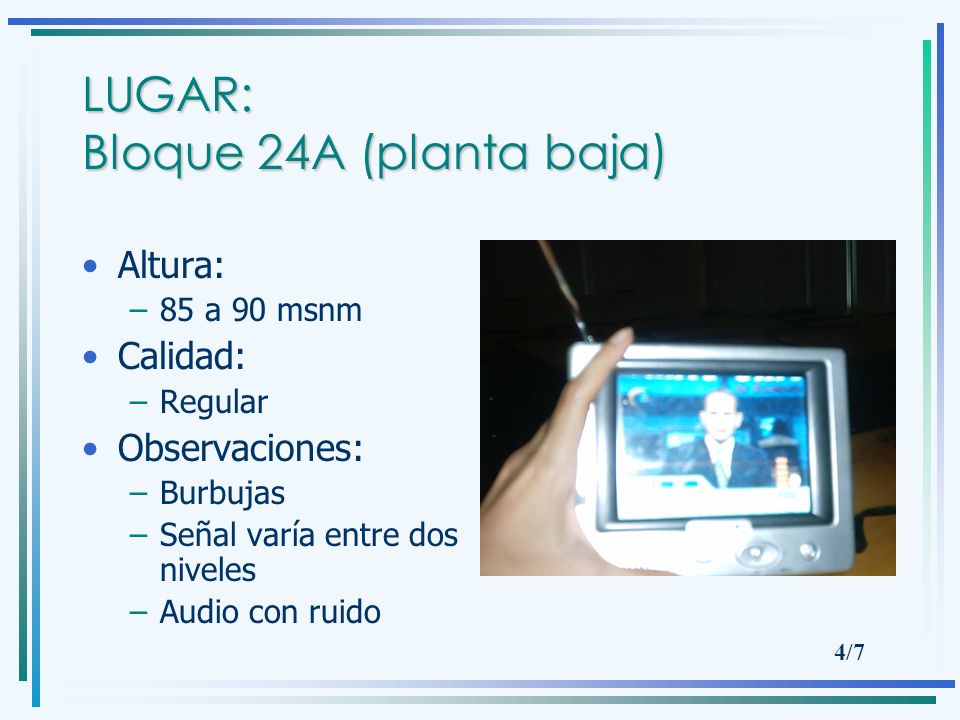 LUGAR:
Bloque 24A (planta baja)

• Altura:
– 85 a 90 msnm
• Calidad:
– Regular
• Observaciones:
– Burbujas
– Señal varía entre dos niveles
– Audio con ruido

4/7